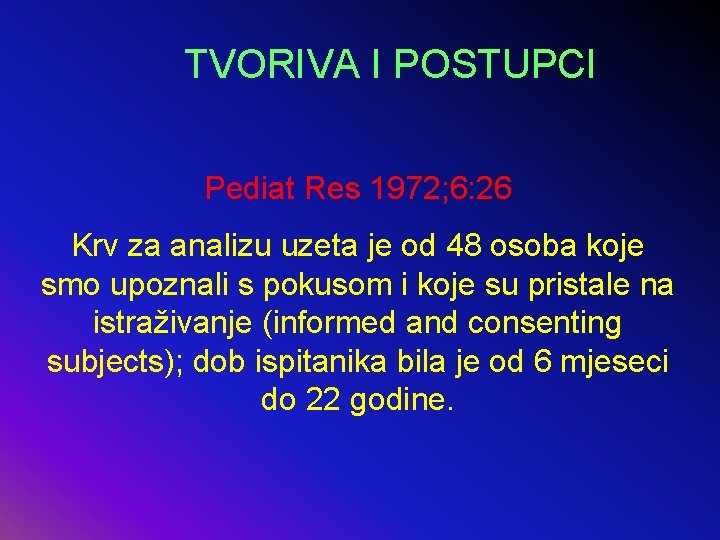 TVORIVA I POSTUPCI

Pediat Res 1972;6:26

Krv za analizu uzeta je od 48 osoba koje smo upoznali s pokusom i koje su pristale na istraživanje (informed and consenting subjects); dob ispitanika bila je od 6 mjeseci do 22 godine.